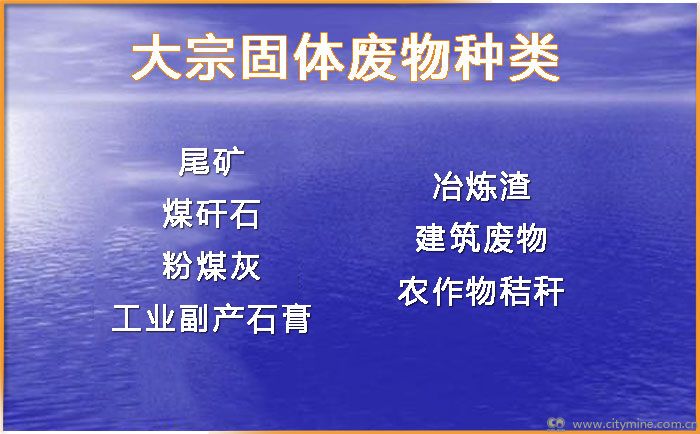 大宗固体废物种类

尾矿
煤矸石
粉煤灰
工业副产石膏

冶炼渣
建筑废物
农作物秸秆

www.citymine.com.cn